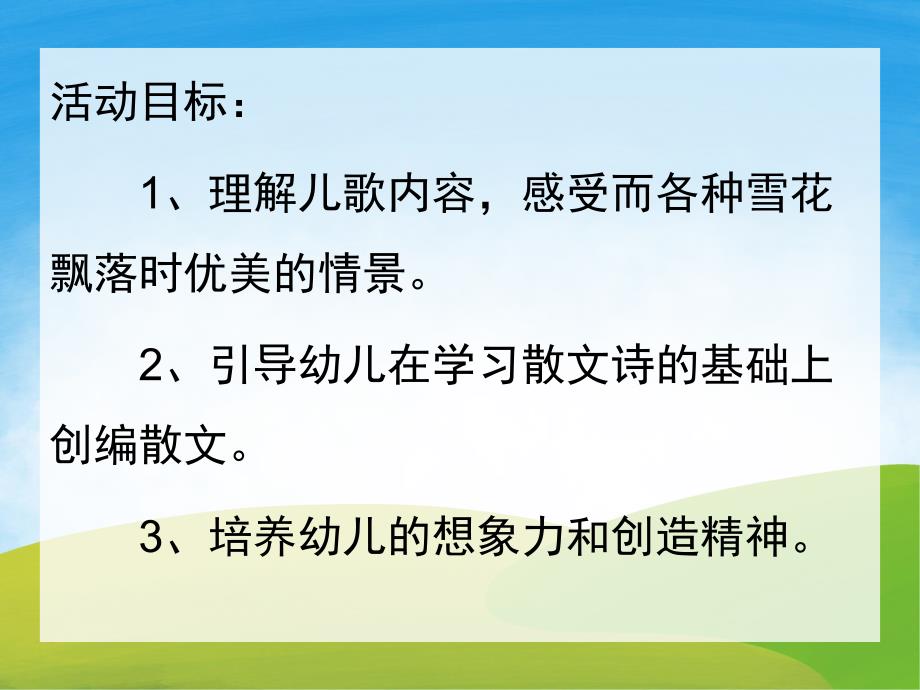 活动目标：

1、理解儿歌内容，感受而各种雪花飘落时优美的情景。

2、引导幼儿在学习散文诗的基础上创编散文。

3、培养幼儿的想象力和创造精神。